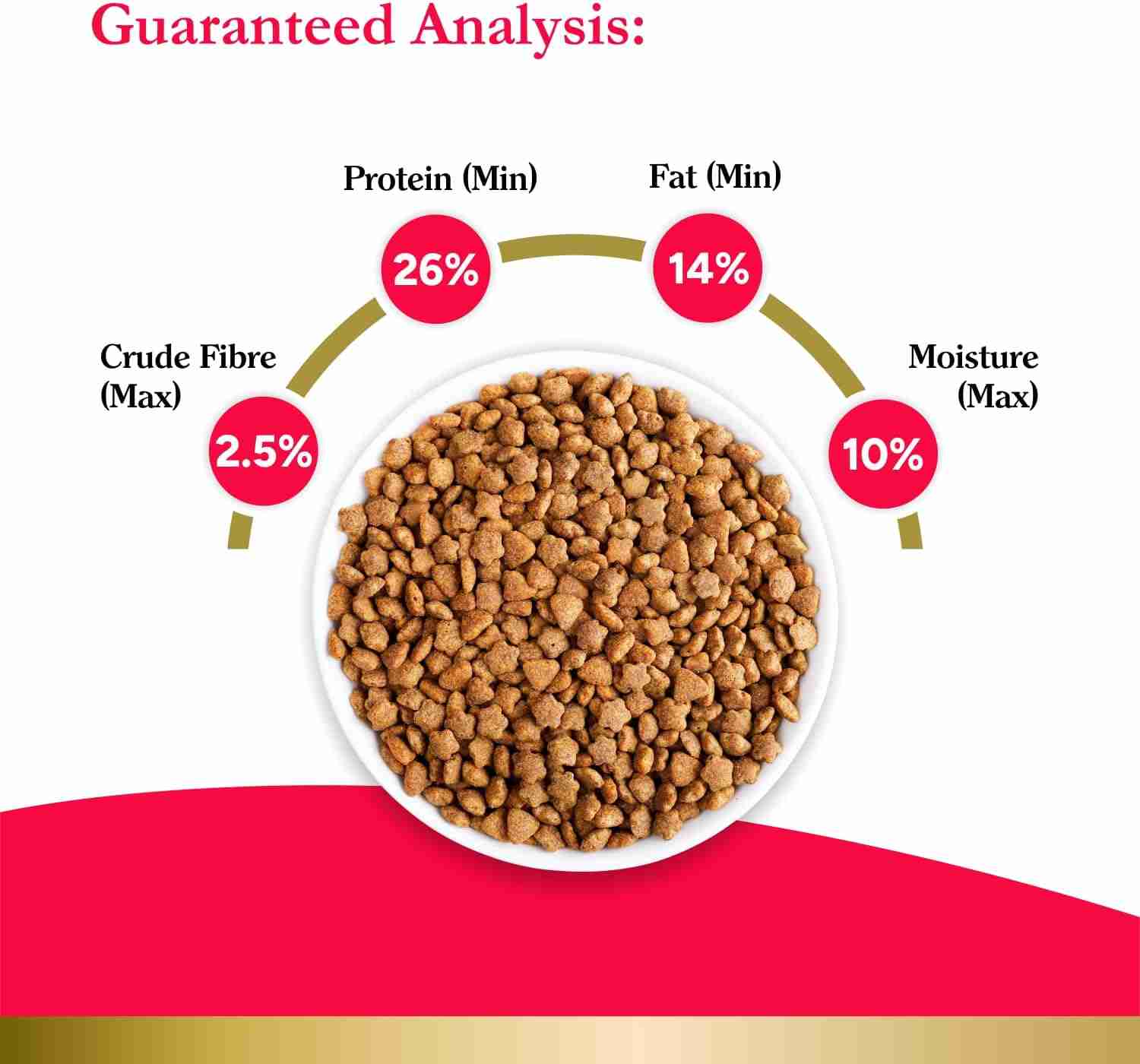 Guaranteed Analysis:

Protein (Min)
26%

Fat (Min)
14%

Crude Fibre (Max)
2.5%

Moisture (Max)
10%